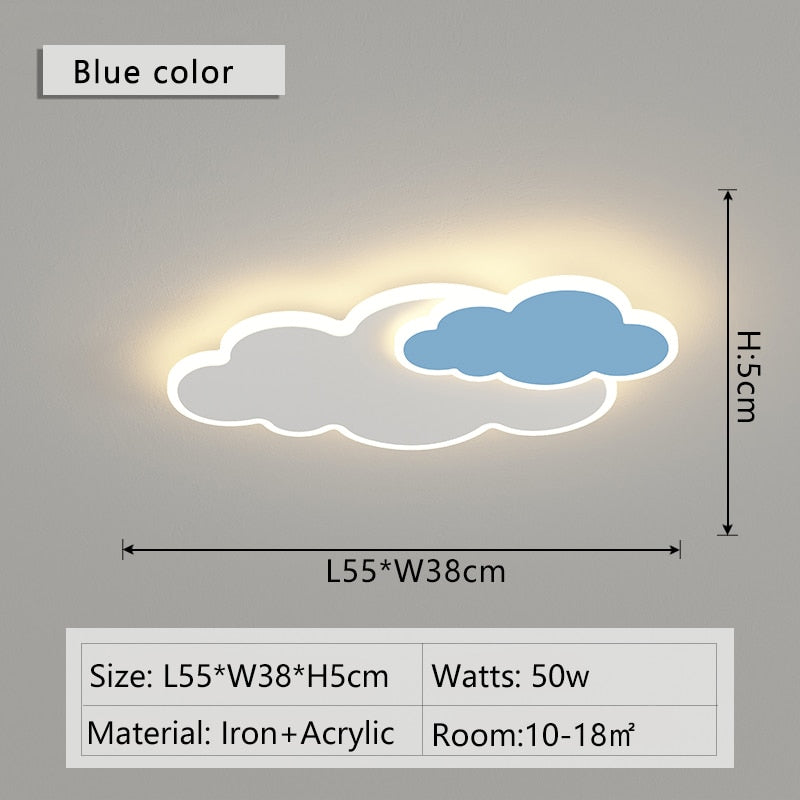 Blue color

H:5cm

L55*W38cm

| Size: L55*W38*H5cm | Watts: 50w |
|---|---|
| Material: Iron+Acrylic | Room:10-18㎡ |